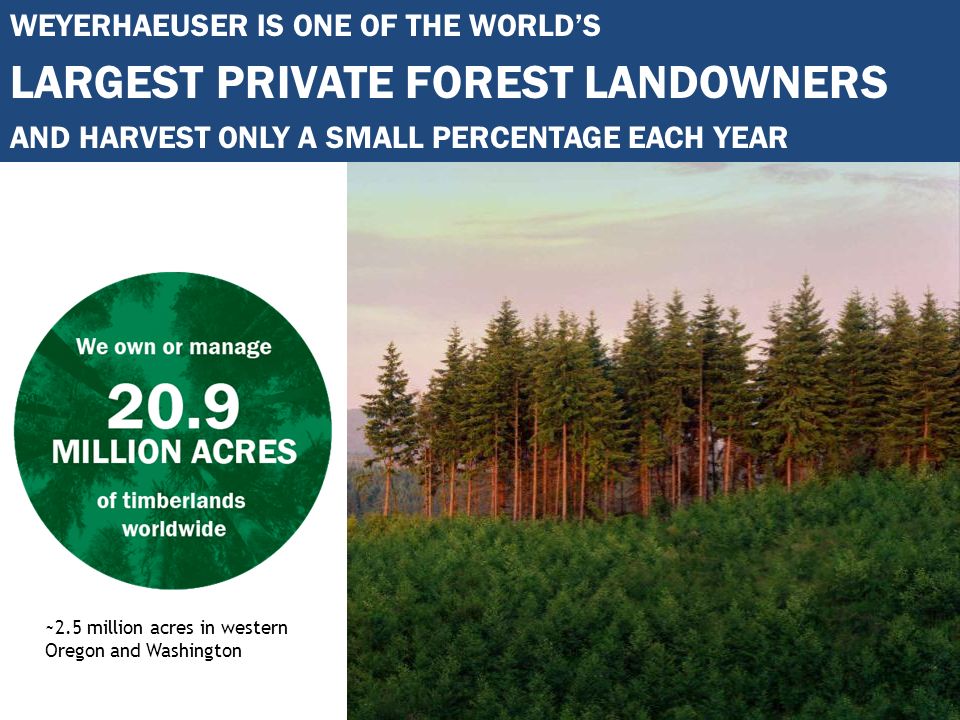 WEYERHAEUSER IS ONE OF THE WORLD'S
LARGEST PRIVATE FOREST LANDOWNERS
AND HARVEST ONLY A SMALL PERCENTAGE EACH YEAR

We own or manage
20.9
MILLION ACRES
of timberlands worldwide

~2.5 million acres in western Oregon and Washington